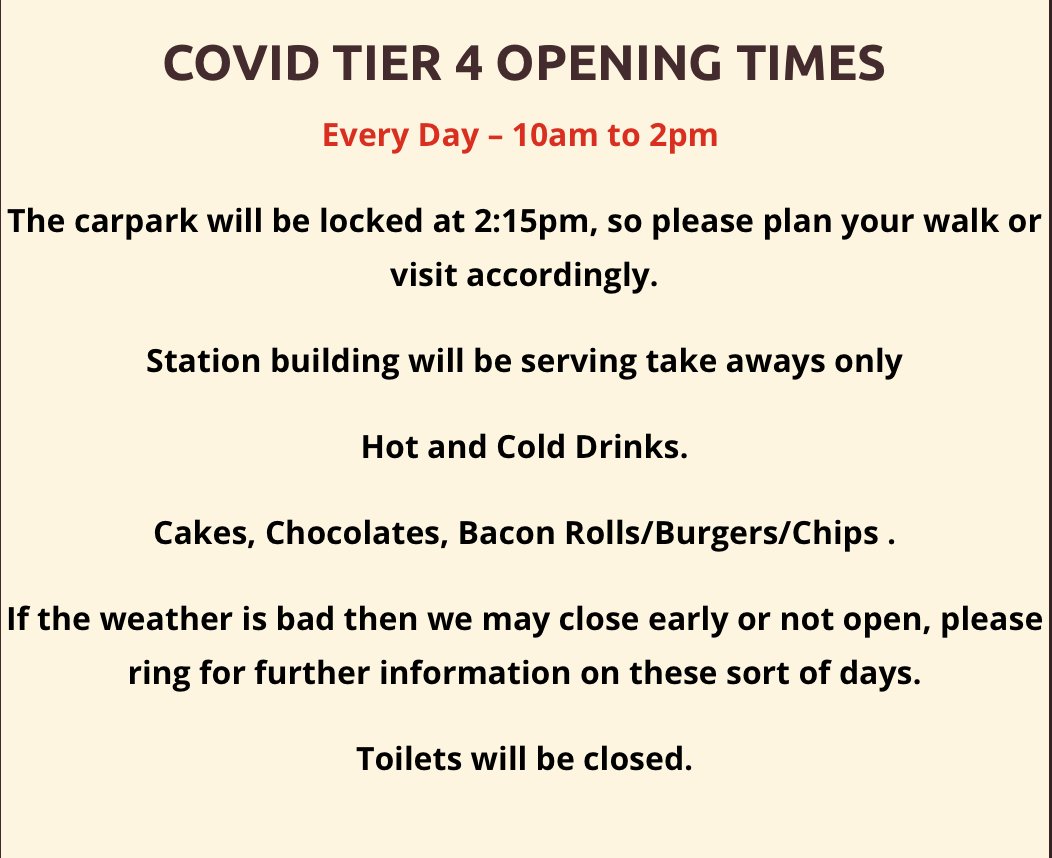 COVID TIER 4 OPENING TIMES

Every Day – 10am to 2pm

The carpark will be locked at 2:15pm, so please plan your walk or visit accordingly.

Station building will be serving take aways only

Hot and Cold Drinks.

Cakes, Chocolates, Bacon Rolls/Burgers/Chips .

If the weather is bad then we may close early or not open, please ring for further information on these sort of days.

Toilets will be closed.